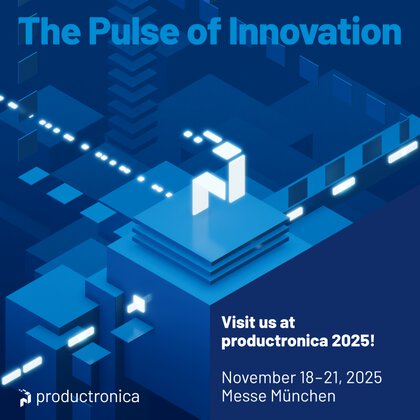 The Pulse of Innovation

Visit us at productronica 2025!

November 18–21, 2025
Messe München

productronica